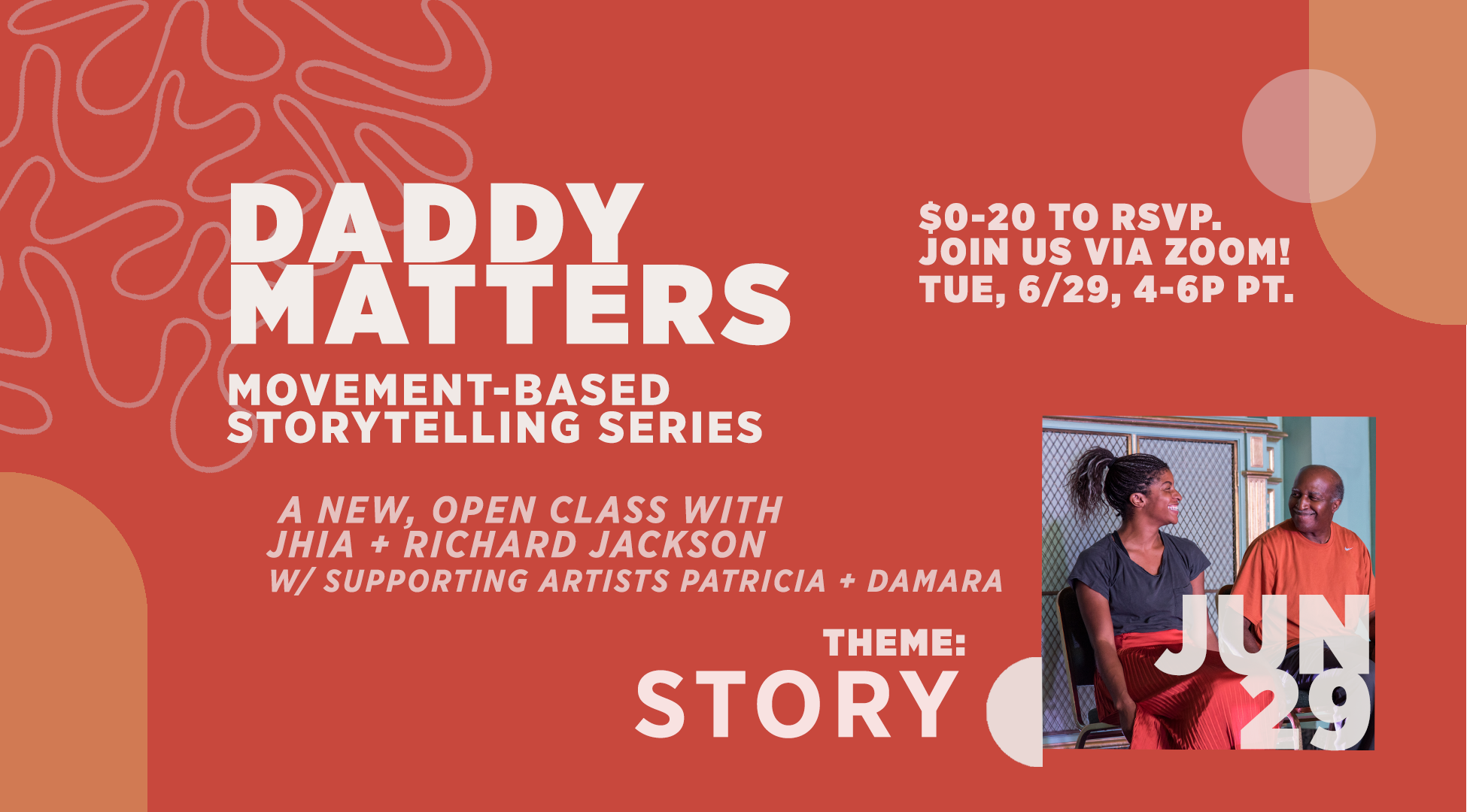 DADDY MATTERS

MOVEMENT-BASED STORYTELLING SERIES

$0-20 TO RSVP.
JOIN US VIA ZOOM!
TUE, 6/29, 4-6P PT.

A NEW, OPEN CLASS WITH JHIA + RICHARD JACKSON W/ SUPPORTING ARTISTS PATRICIA + DAMARA

THEME:
STORY

JUN 29